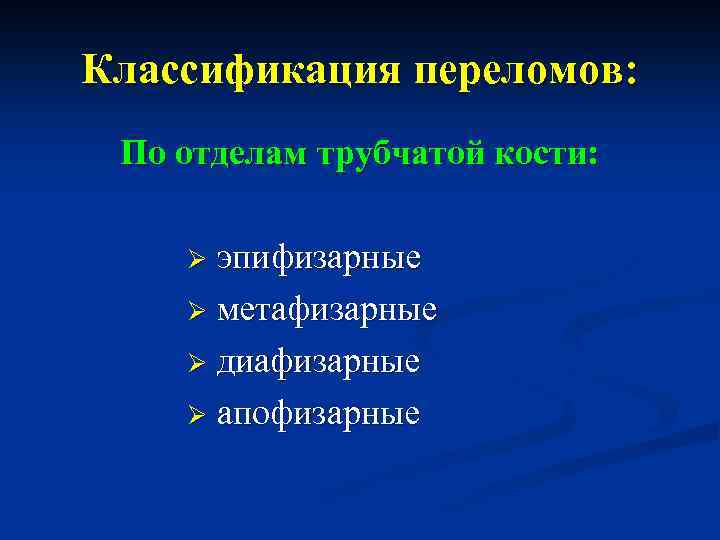 Классификация переломов:

По отделам трубчатой кости:

➢ эпифизарные
➢ метафизарные
➢ диафизарные
➢ апофизарные